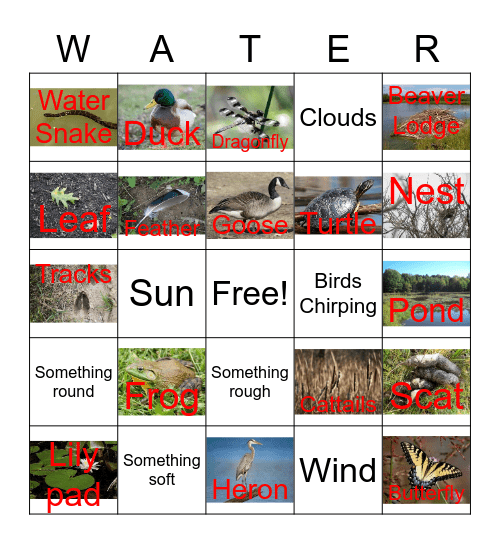 | W | A | T | E | R |
|---|---|---|---|---|
| Water Snake | Duck | Dragonfly | Clouds | Beaver Lodge |
| Leaf | Feather | Goose | Turtle | Nest |
| Tracks | Sun | Free! | Birds Chirping | Pond |
| Something round | Frog | Something rough | Cattails | Scat |
| Lily pad | Something soft | Heron | Wind | Butterfly |